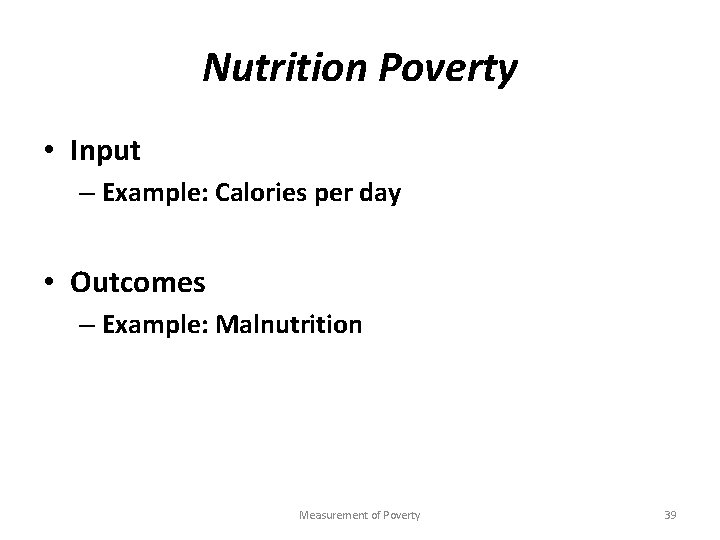 Nutrition Poverty

• Input
– Example: Calories per day

• Outcomes
– Example: Malnutrition

Measurement of Poverty

39